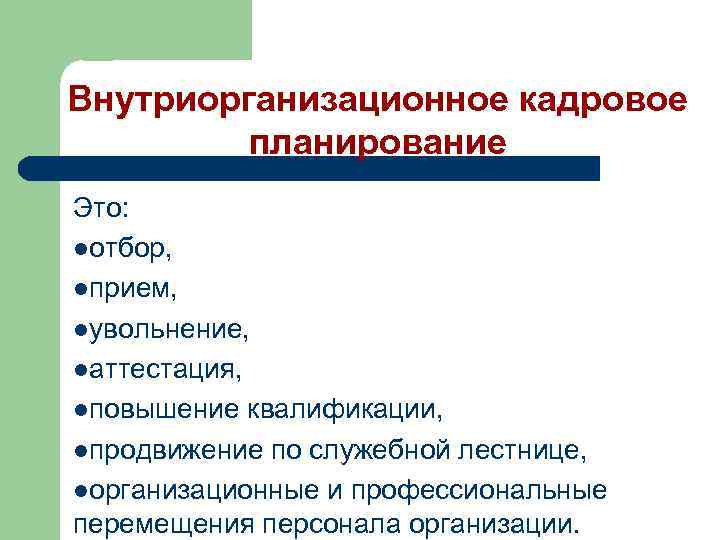 Внутриорганизационное кадровое планирование

Это:
●отбор,
●прием,
●увольнение,
●аттестация,
●повышение квалификации,
●продвижение по служебной лестнице,
●организационные и профессиональные перемещения персонала организации.